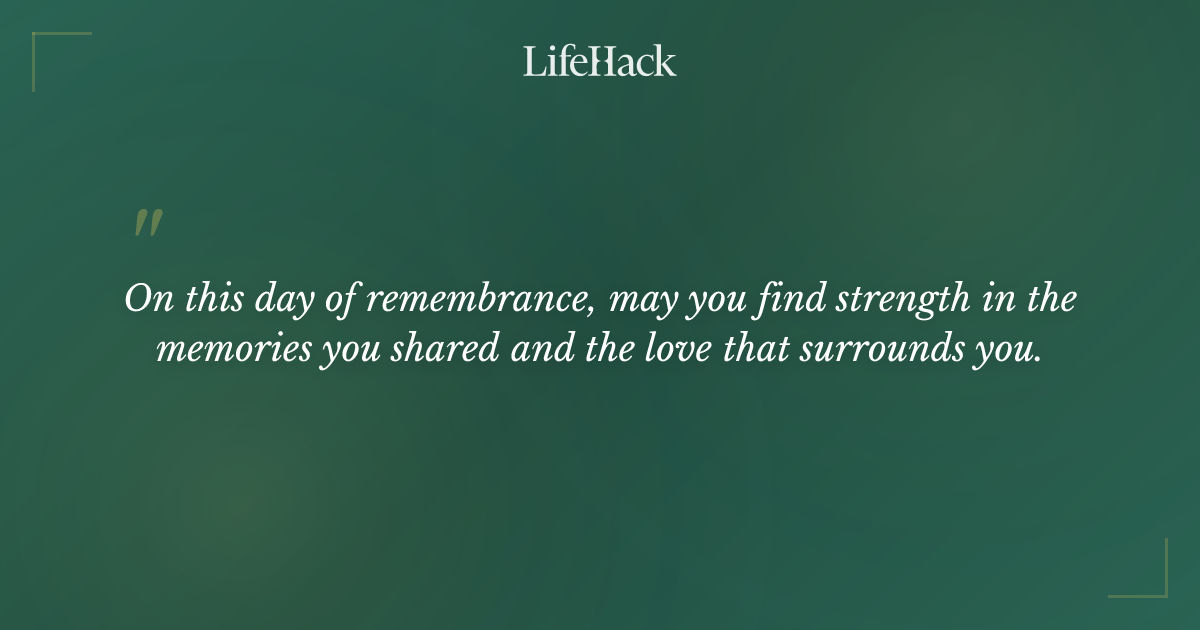 LifeHack

"

On this day of remembrance, may you find strength in the memories you shared and the love that surrounds you.